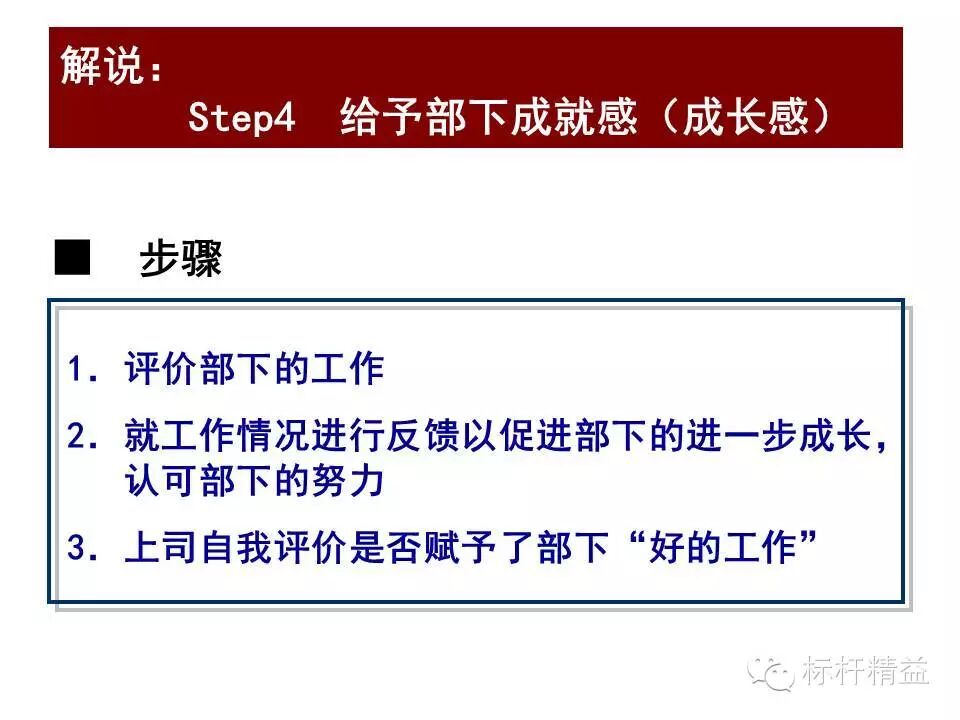 解说：
Step4 给予部下成就感（成长感）

■ 步骤

1. 评价部下的工作
2. 就工作情况进行反馈以促进部下的进一步成长，认可部下的努力
3. 上司自我评价是否赋予了部下“好的工作”

标杆精益